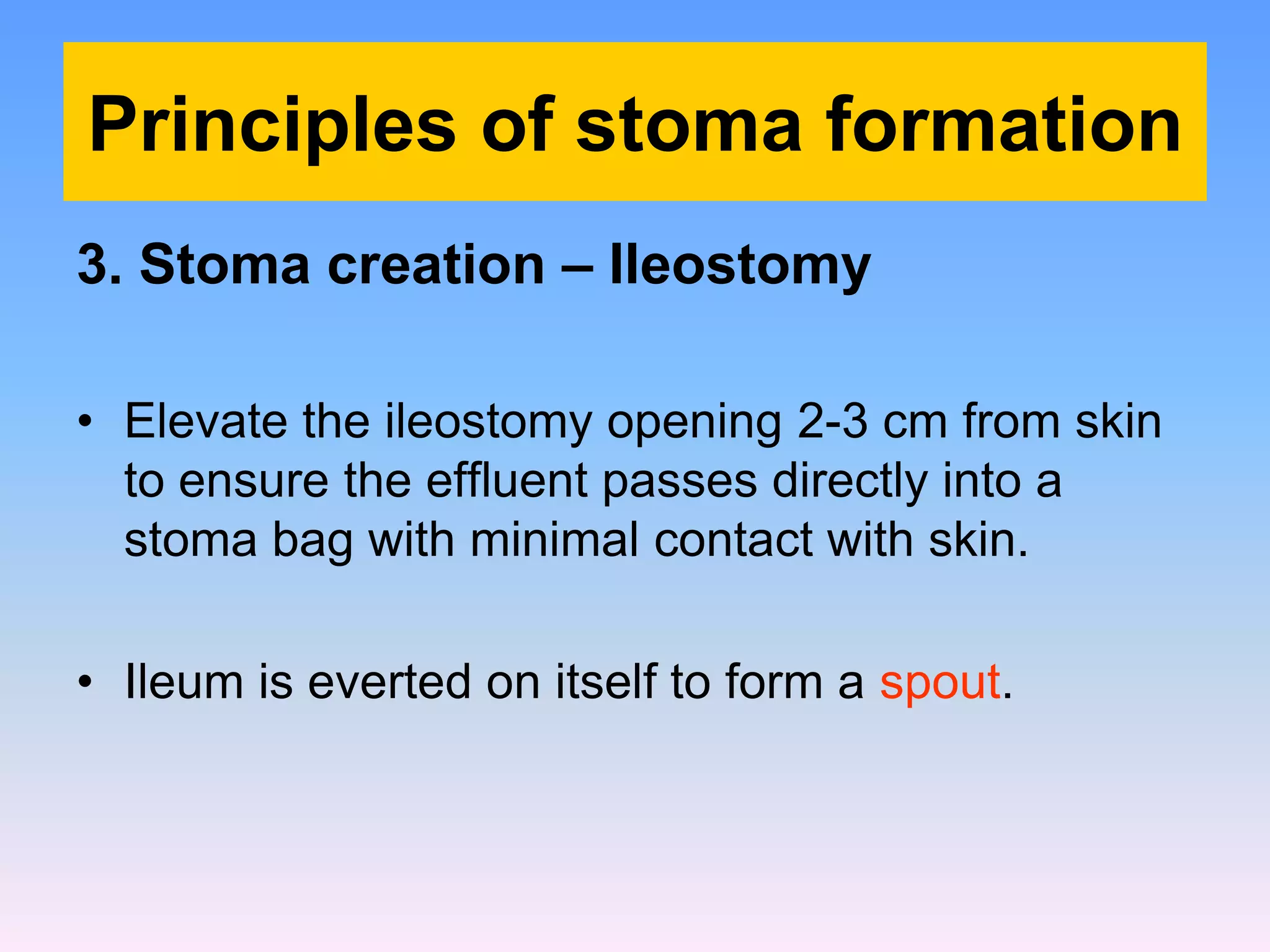 Principles of stoma formation

3. Stoma creation – Ileostomy

• Elevate the ileostomy opening 2-3 cm from skin to ensure the effluent passes directly into a stoma bag with minimal contact with skin.

• Ileum is everted on itself to form a spout.